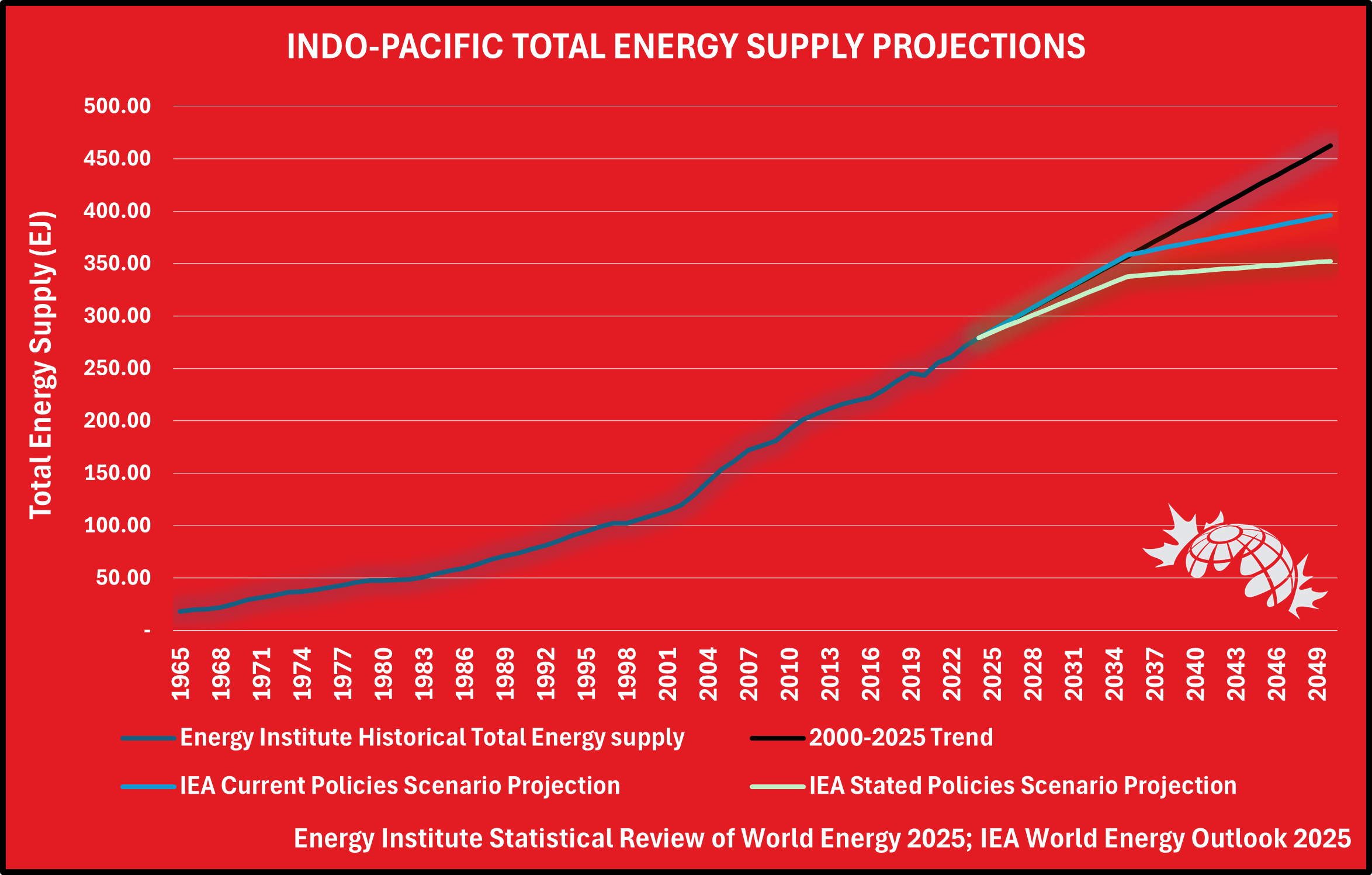 INDO-PACIFIC TOTAL ENERGY SUPPLY PROJECTIONS

Total Energy Supply (EJ)

500.00
450.00
400.00
350.00
300.00
250.00
200.00
150.00
100.00
50.00
-

1965 1968 1971 1974 1977 1980 1983 1986 1989 1992 1995 1998 2001 2004 2007 2010 2013 2016 2019 2022 2025 2028 2031 2034 2037 2040 2043 2046 2049

Energy Institute Historical Total Energy supply
2000-2025 Trend
IEA Current Policies Scenario Projection
IEA Stated Policies Scenario Projection

Energy Institute Statistical Review of World Energy 2025; IEA World Energy Outlook 2025